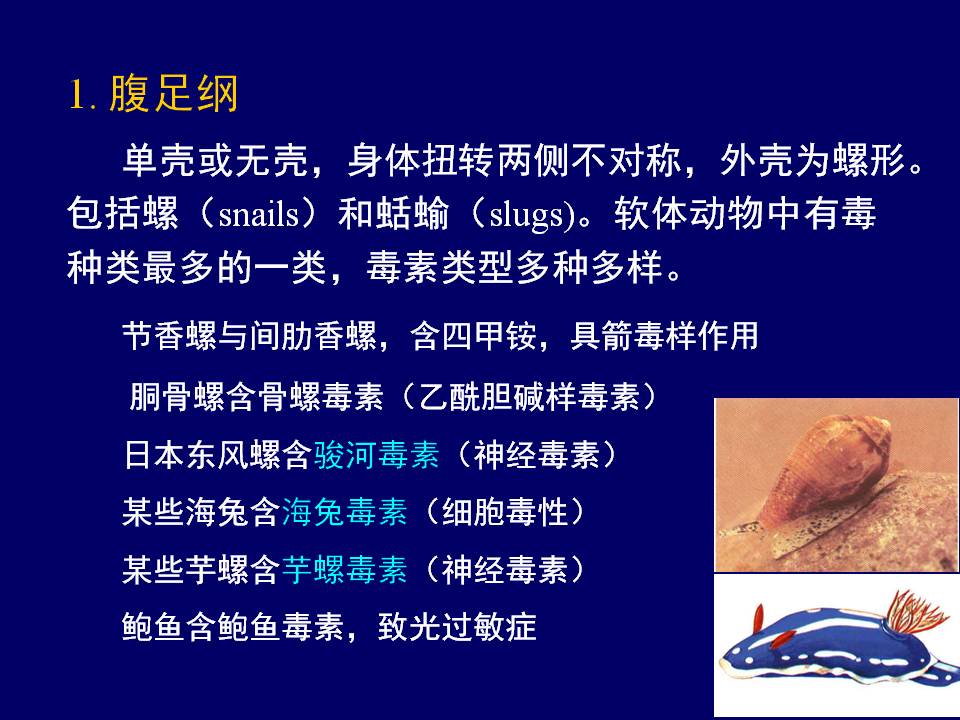 1. 腹足纲

单壳或无壳，身体扭转两侧不对称，外壳为螺形。包括螺（snails）和蛞蝓（slugs)。软体动物中有毒种类最多的一类，毒素类型多种多样。

节香螺与间肋香螺，含四甲铵，具箭毒样作用

胴骨螺含骨螺毒素（乙酰胆碱样毒素）

日本东风螺含骏河毒素（神经毒素）

某些海兔含海兔毒素（细胞毒性）

某些芋螺含芋螺毒素（神经毒素）

鲍鱼含鲍鱼毒素，致光过敏症